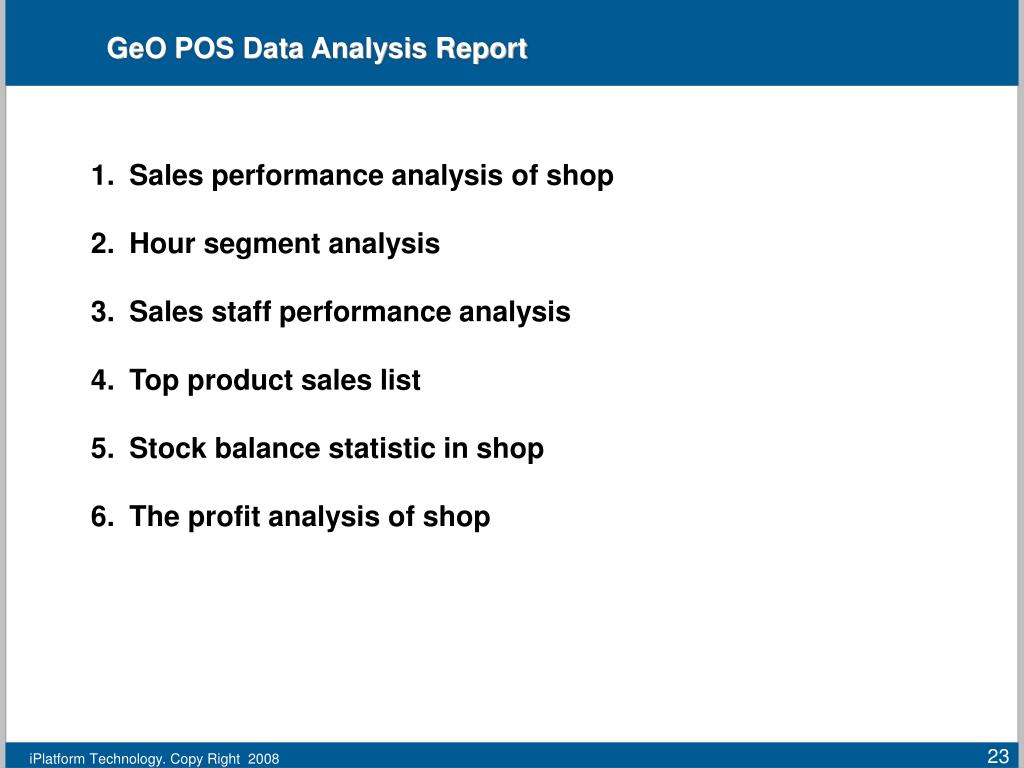 GeO POS Data Analysis Report

1. Sales performance analysis of shop

2. Hour segment analysis

3. Sales staff performance analysis

4. Top product sales list

5. Stock balance statistic in shop

6. The profit analysis of shop

iPlatform Technology. Copy Right 2008

23